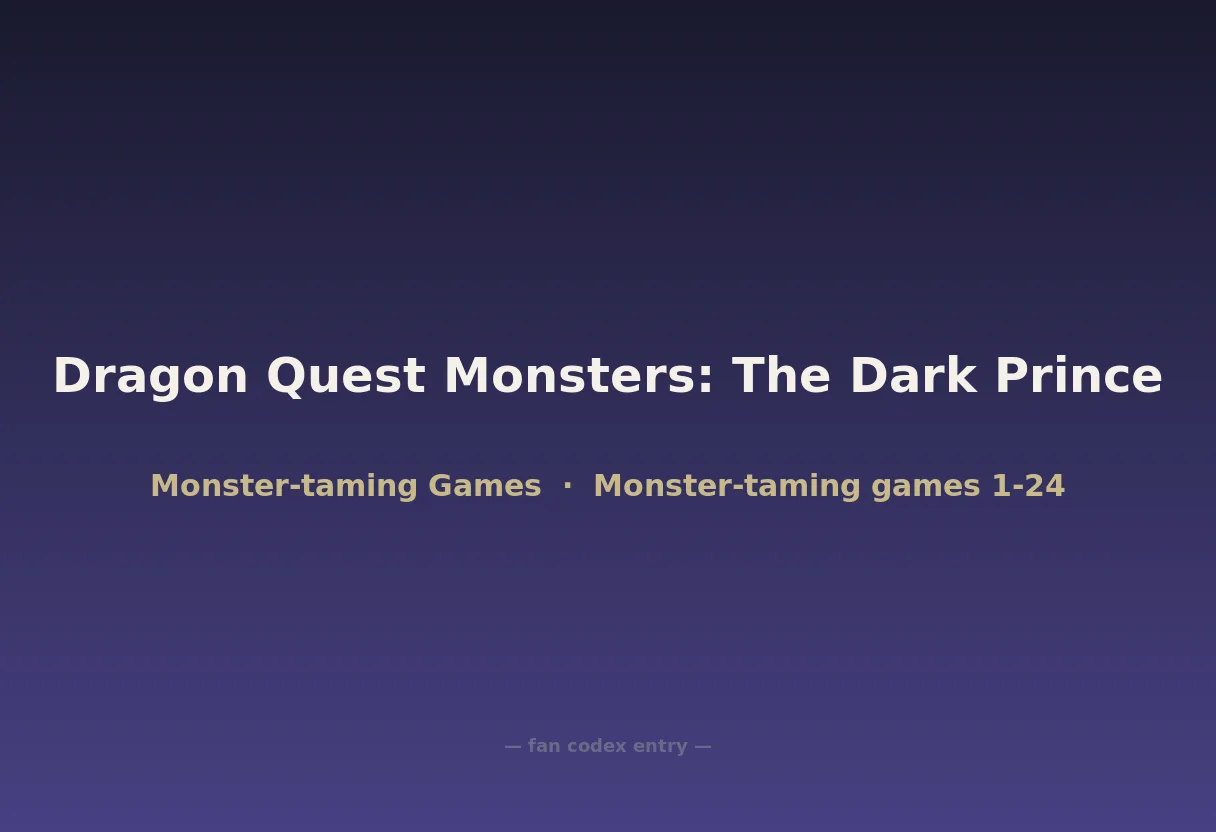 Dragon Quest Monsters: The Dark Prince

Monster-taming Games · Monster-taming games 1-24

— fan codex entry —